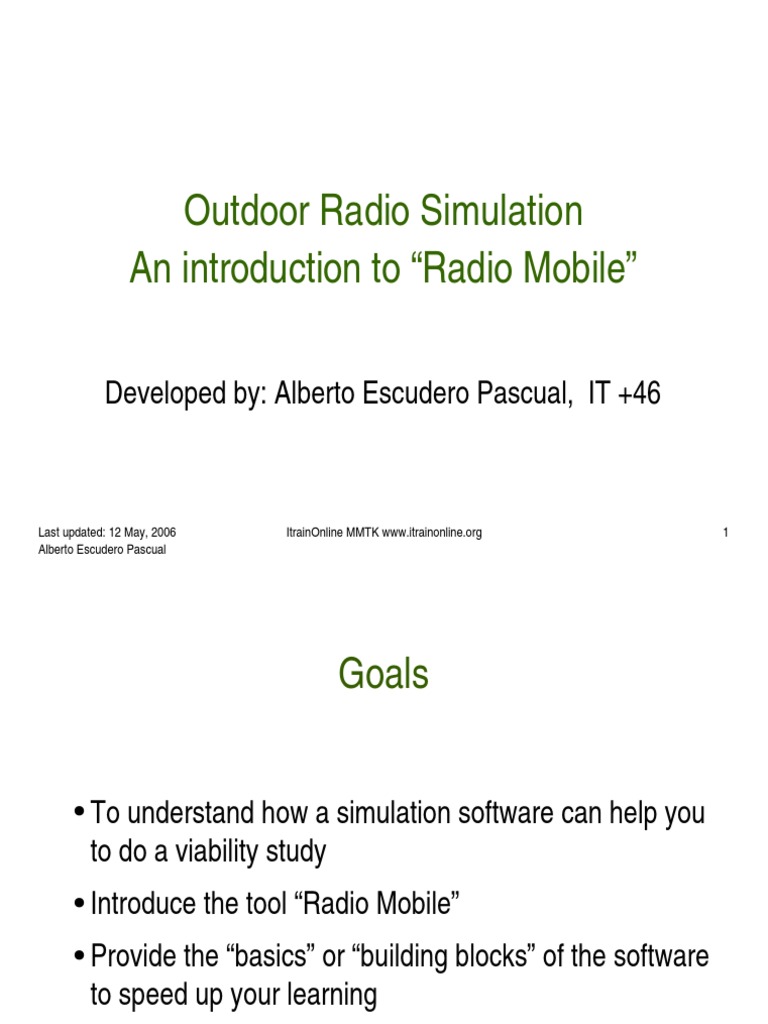 Outdoor Radio Simulation
An introduction to “Radio Mobile”

Developed by: Alberto Escudero Pascual, IT +46

Last updated: 12 May, 2006
Alberto Escudero Pascual

ItrainOnline MMTK www.itrainonline.org

1

Goals

• To understand how a simulation software can help you to do a viability study

• Introduce the tool “Radio Mobile”

• Provide the “basics” or “building blocks” of the software to speed up your learning